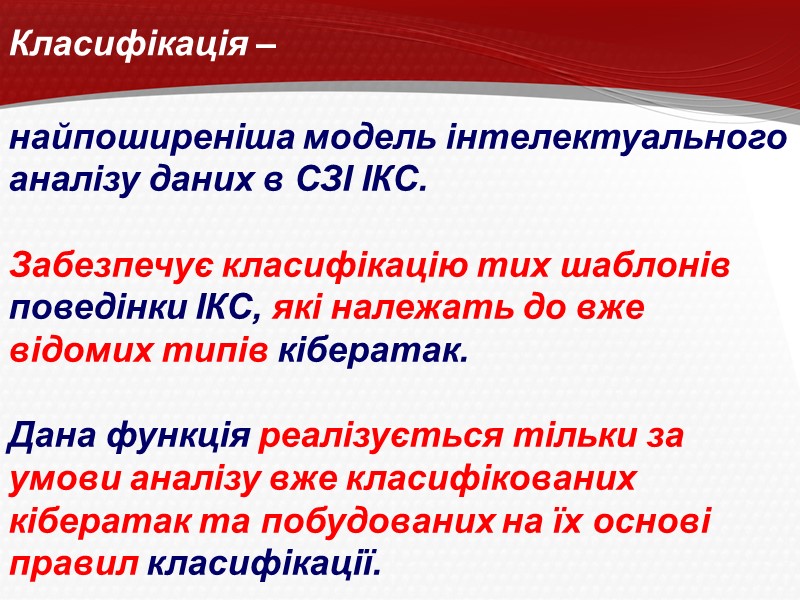 Класифікація –

найпоширеніша модель інтелектуального аналізу даних в СЗІ ІКС.

Забезпечує класифікацію тих шаблонів поведінки ІКС, які належать до вже відомих типів кібератак.

Дана функція реалізується тільки за умови аналізу вже класифікованих кібератак та побудованих на їх основі правил класифікації.